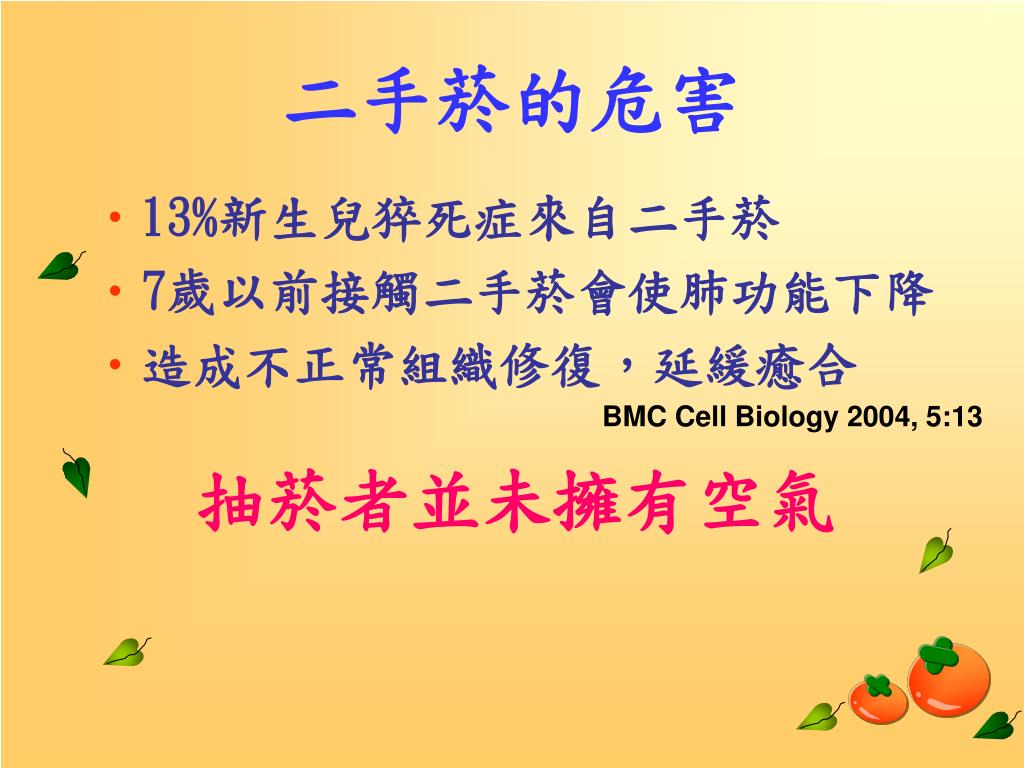 二手菸的危害

• 13%新生兒猝死症來自二手菸
• 7歲以前接觸二手菸會使肺功能下降
• 造成不正常組織修復，延緩癒合

BMC Cell Biology 2004, 5:13

抽菸者並未擁有空氣